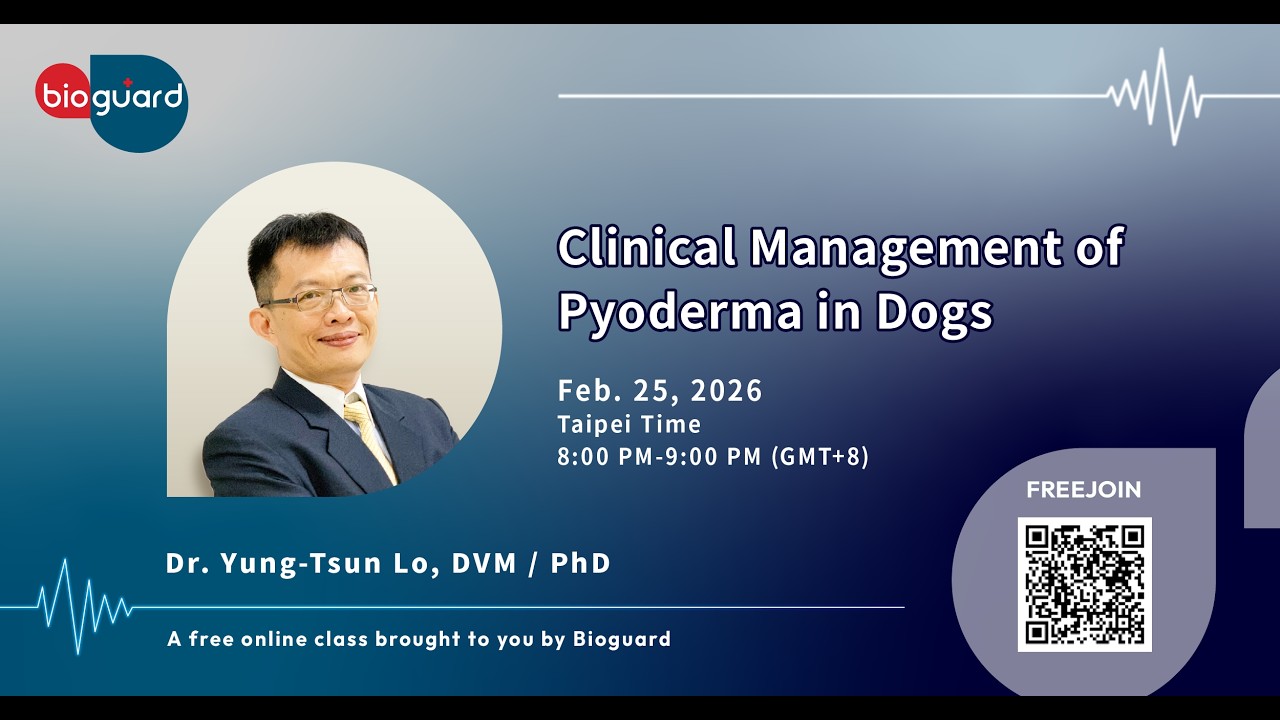 bioguard

Clinical Management of Pyoderma in Dogs

Feb. 25, 2026
Taipei Time
8:00 PM-9:00 PM (GMT+8)

FREEJOIN

Dr. Yung-Tsun Lo, DVM / PhD

A free online class brought to you by Bioguard